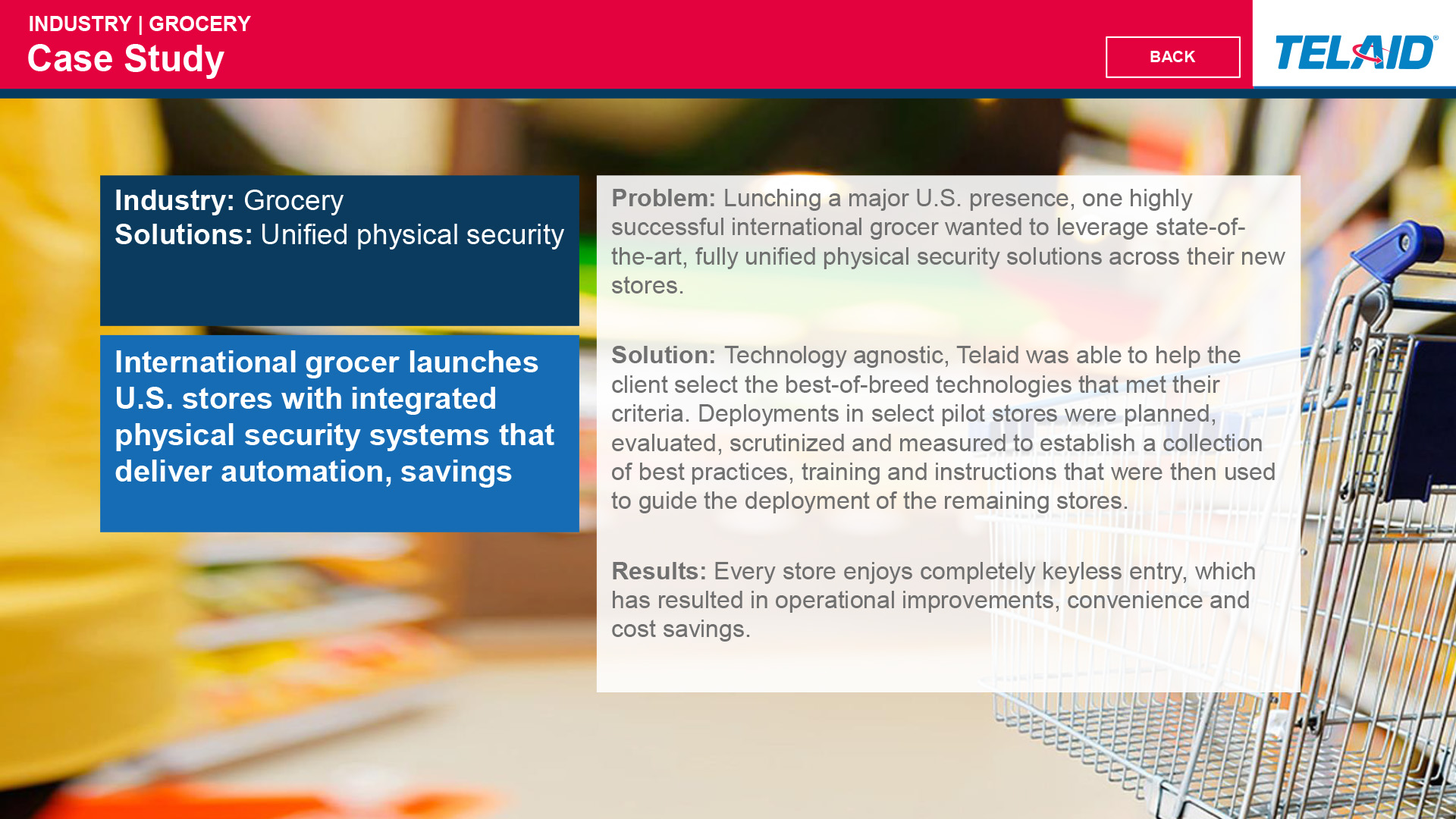 INDUSTRY | GROCERY

Case Study

BACK

TELAID®

Industry: Grocery
Solutions: Unified physical security

International grocer launches U.S. stores with integrated physical security systems that deliver automation, savings

Problem: Lunching a major U.S. presence, one highly successful international grocer wanted to leverage state-of-the-art, fully unified physical security solutions across their new stores.

Solution: Technology agnostic, Telaid was able to help the client select the best-of-breed technologies that met their criteria. Deployments in select pilot stores were planned, evaluated, scrutinized and measured to establish a collection of best practices, training and instructions that were then used to guide the deployment of the remaining stores.

Results: Every store enjoys completely keyless entry, which has resulted in operational improvements, convenience and cost savings.